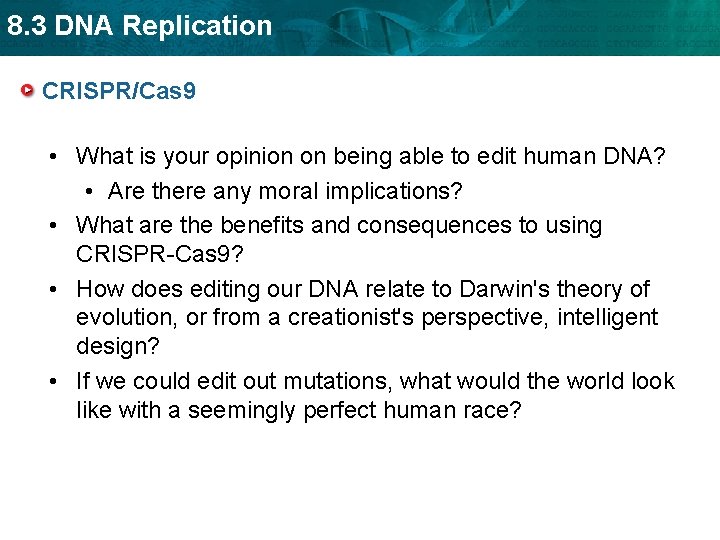 8.3 DNA Replication

CRISPR/Cas9

• What is your opinion on being able to edit human DNA?
  • Are there any moral implications?
• What are the benefits and consequences to using CRISPR-Cas9?
• How does editing our DNA relate to Darwin's theory of evolution, or from a creationist's perspective, intelligent design?
• If we could edit out mutations, what would the world look like with a seemingly perfect human race?